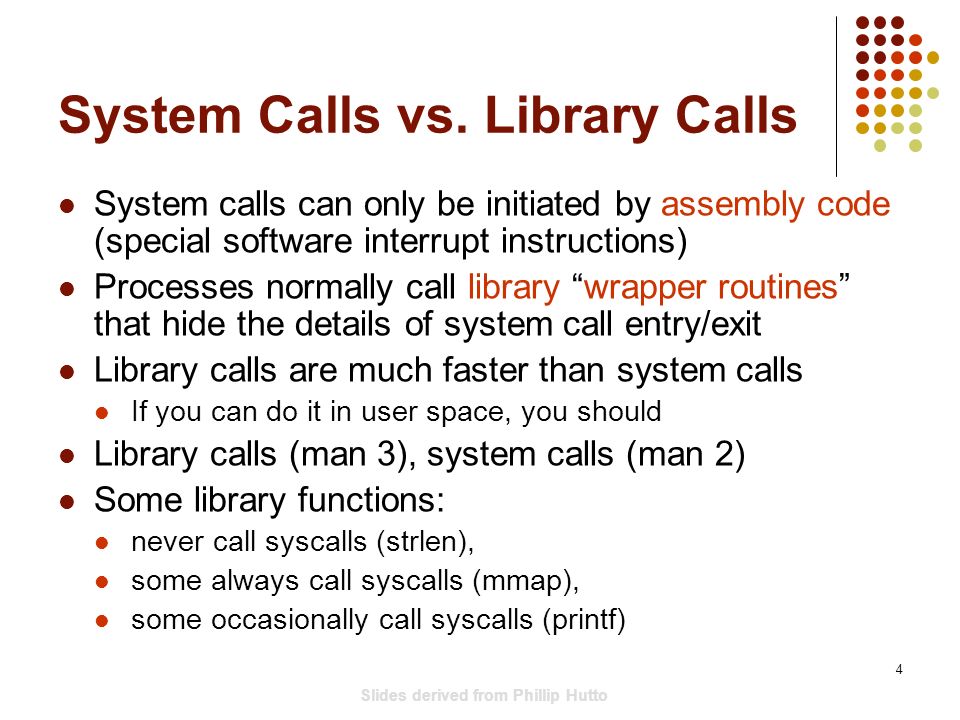 System Calls vs. Library Calls

- System calls can only be initiated by assembly code (special software interrupt instructions)
- Processes normally call library “wrapper routines” that hide the details of system call entry/exit
- Library calls are much faster than system calls
  - If you can do it in user space, you should
- Library calls (man 3), system calls (man 2)
- Some library functions:
  - never call syscalls (strlen),
  - some always call syscalls (mmap),
  - some occasionally call syscalls (printf)

4

Slides derived from Phillip Hutto